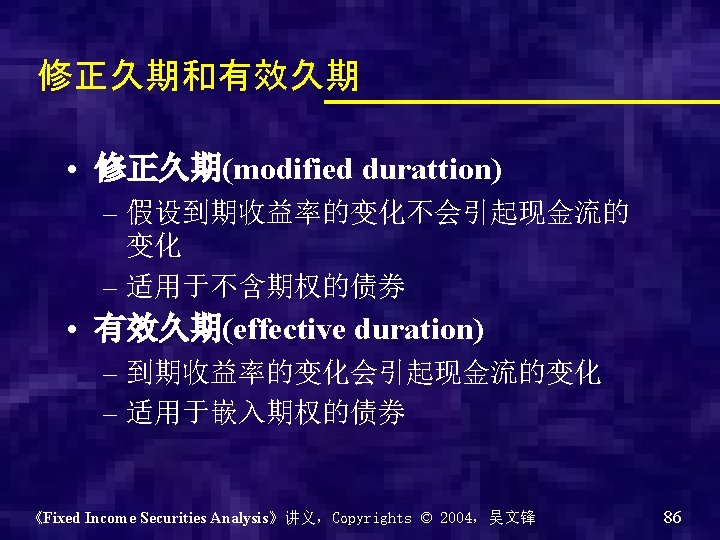 修正久期和有效久期

• 修正久期(modified durattion)
– 假设到期收益率的变化不会引起现金流的变化
– 适用于不含期权的债券
• 有效久期(effective duration)
– 到期收益率的变化会引起现金流的变化
– 适用于嵌入期权的债券

《Fixed Income Securities Analysis》讲义，Copyrights © 2004，吴文锋

86